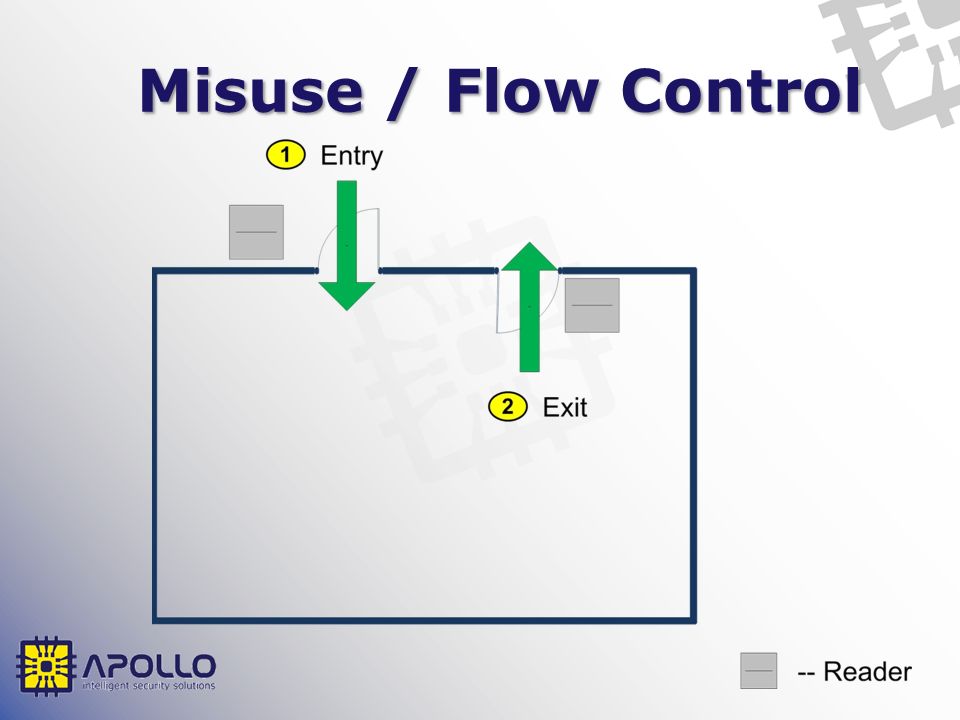 Misuse / Flow Control

1 Entry

2 Exit

APOLLO
intelligent security solutions

-- Reader